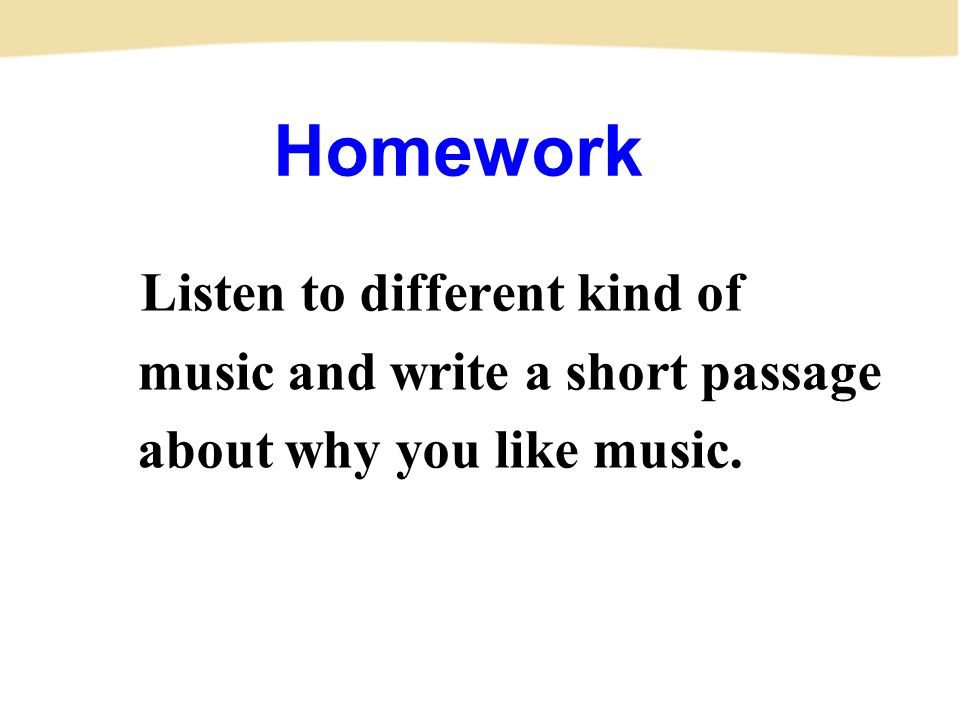 Homework

Listen to different kind of music and write a short passage about why you like music.